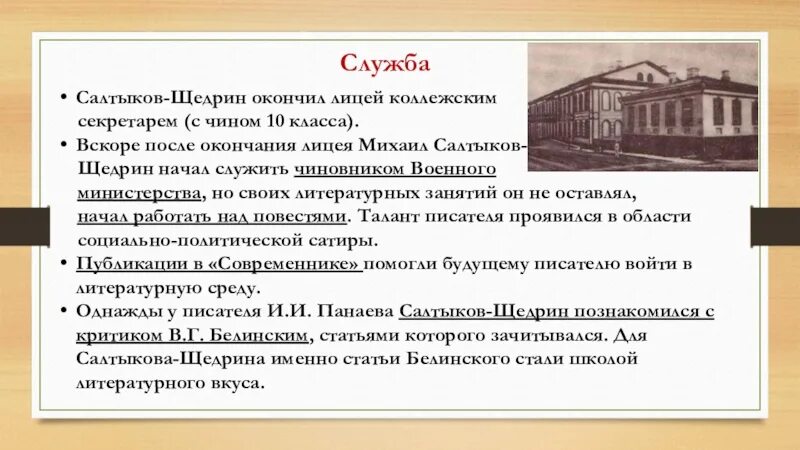 Служба

• Салтыков-Щедрин окончил лицей коллежским секретарем (с чином 10 класса).

• Вскоре после окончания лицея Михаил Салтыков-Щедрин начал служить чиновником Военного министерства, но своих литературных занятий он не оставлял, начал работать над повестями. Талант писателя проявился в области социально-политической сатиры.

• Публикации в «Современнике» помогли будущему писателю войти в литературную среду.

• Однажды у писателя И.И. Панаева Салтыков-Щедрин познакомился с критиком В.Г. Белинским, статьями которого зачитывался. Для Салтыкова-Щедрина именно статьи Белинского стали школой литературного вкуса.